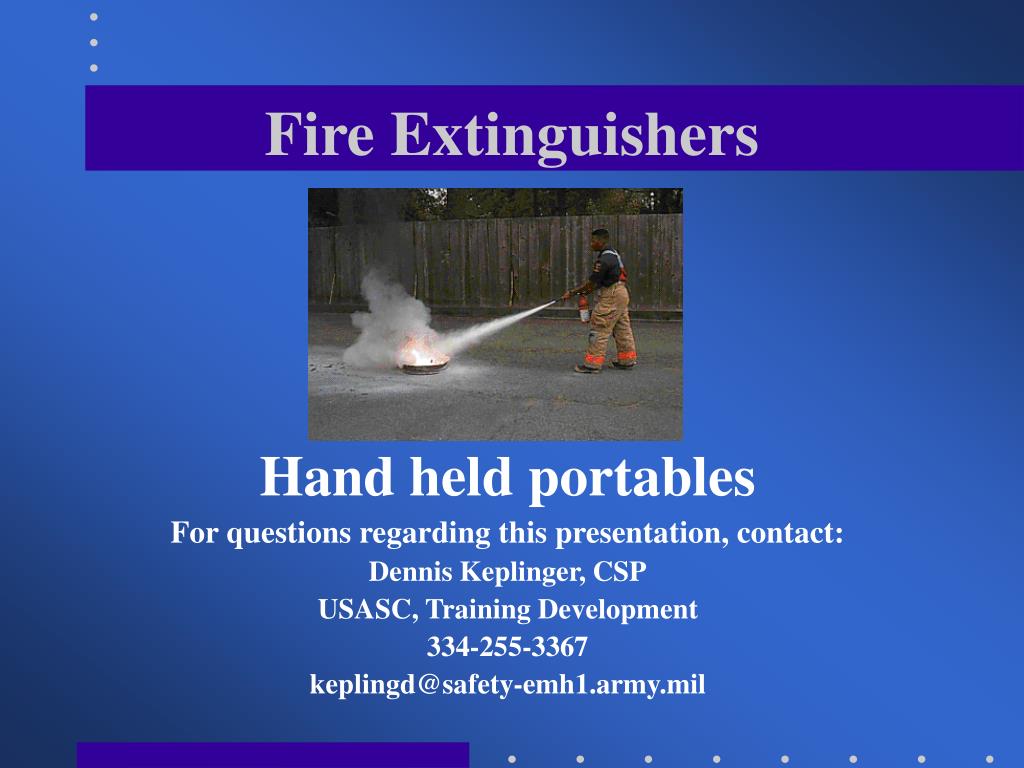 Fire Extinguishers

Hand held portables

For questions regarding this presentation, contact:

Dennis Keplinger, CSP

USASC, Training Development

334-255-3367

keplingd@safety-emh1.army.mil